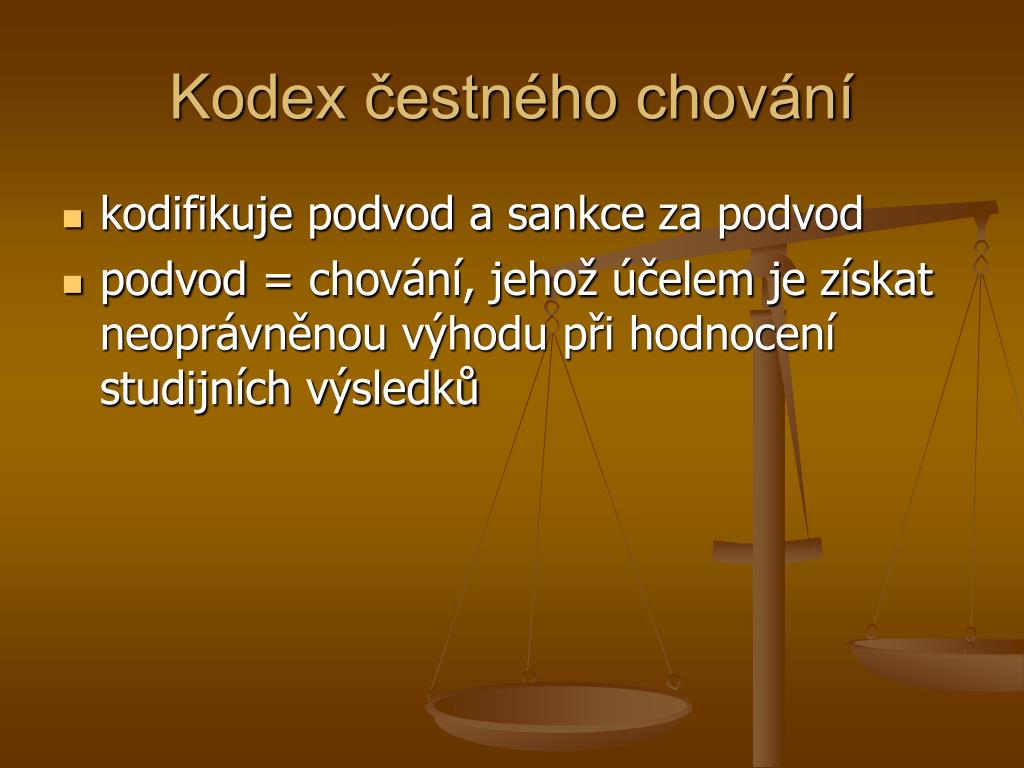 Kodex čestného chování

- kodifikuje podvod a sankce za podvod
- podvod = chování, jehož účelem je získat neoprávněnou výhodu při hodnocení studijních výsledků